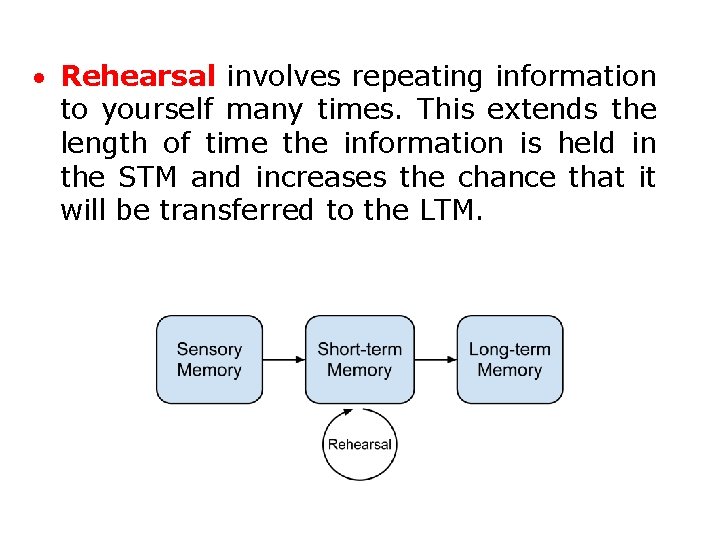 • Rehearsal involves repeating information to yourself many times. This extends the length of time the information is held in the STM and increases the chance that it will be transferred to the LTM.

Sensory Memory

Short-term Memory

Long-term Memory

Rehearsal